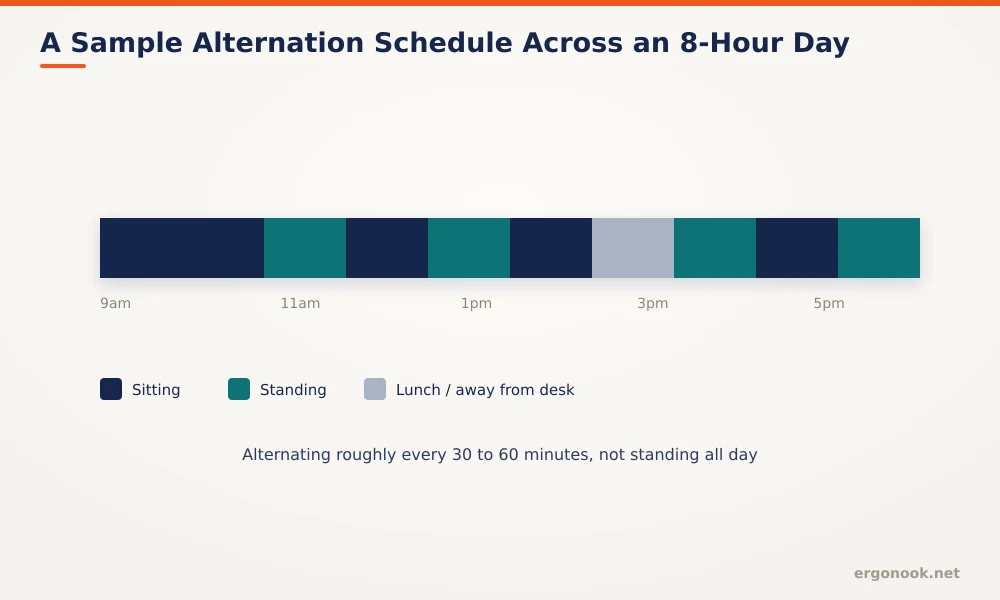 A Sample Alternation Schedule Across an 8-Hour Day

9am
11am
1pm
3pm
5pm

Sitting
Standing
Lunch / away from desk

Alternating roughly every 30 to 60 minutes, not standing all day

ergonook.net